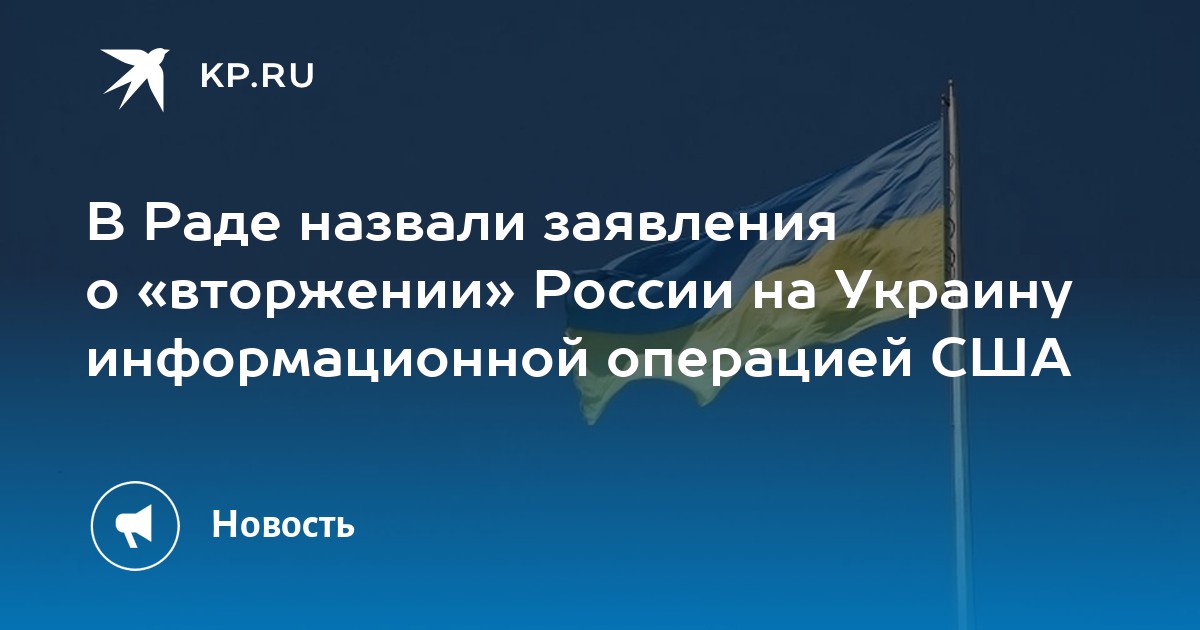 KP.RU

В Раде назвали заявления о «вторжении» России на Украину информационной операцией США

Новость